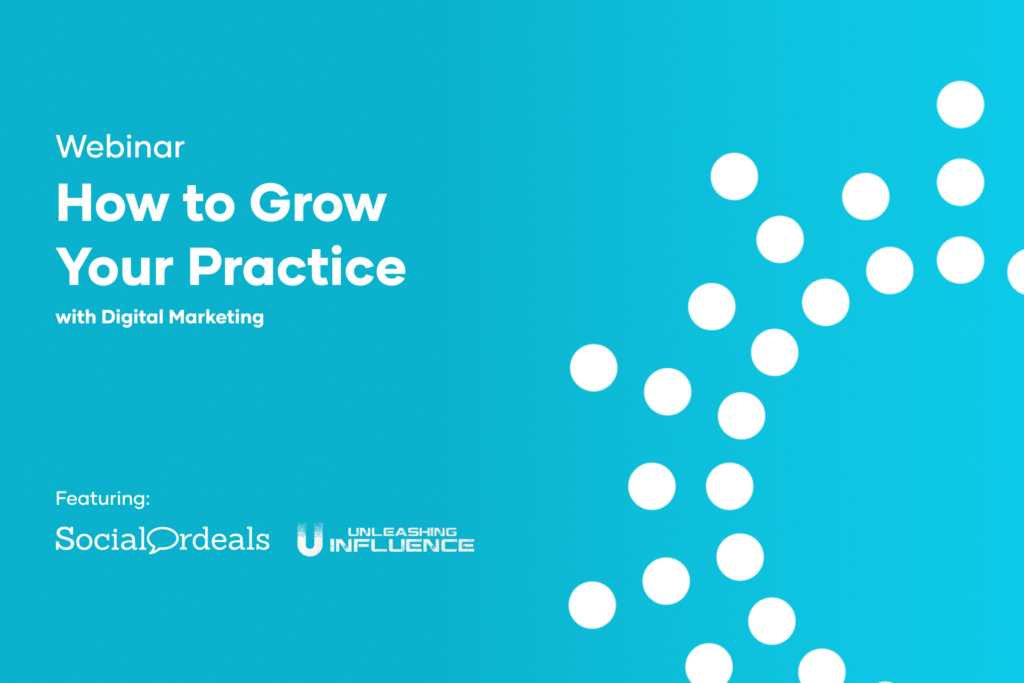 Webinar
How to Grow Your Practice
with Digital Marketing

Featuring:

SocialOrdeals

UNLEASHING INFLUENCE